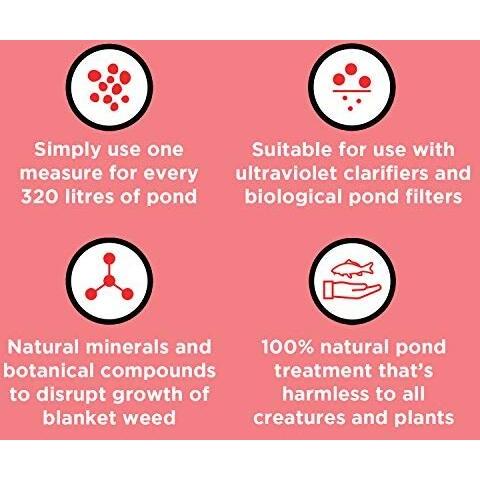 Simply use one measure for every 320 litres of pond

Suitable for use with ultraviolet clarifiers and biological pond filters

Natural minerals and botanical compounds to disrupt growth of blanket weed

100% natural pond treatment that's harmless to all creatures and plants